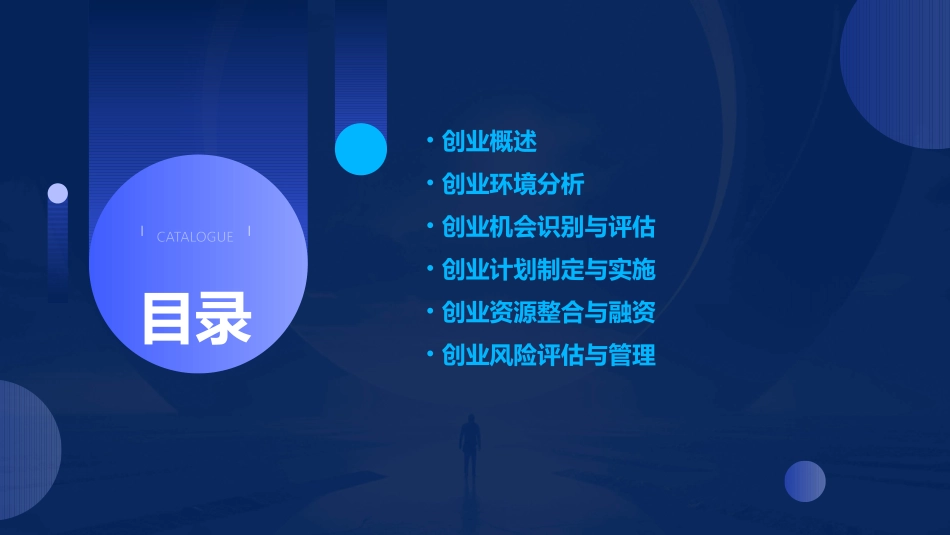 CATALOGUE

目录

• 创业概述
• 创业环境分析
• 创业机会识别与评估
• 创业计划制定与实施
• 创业资源整合与融资
• 创业风险评估与管理